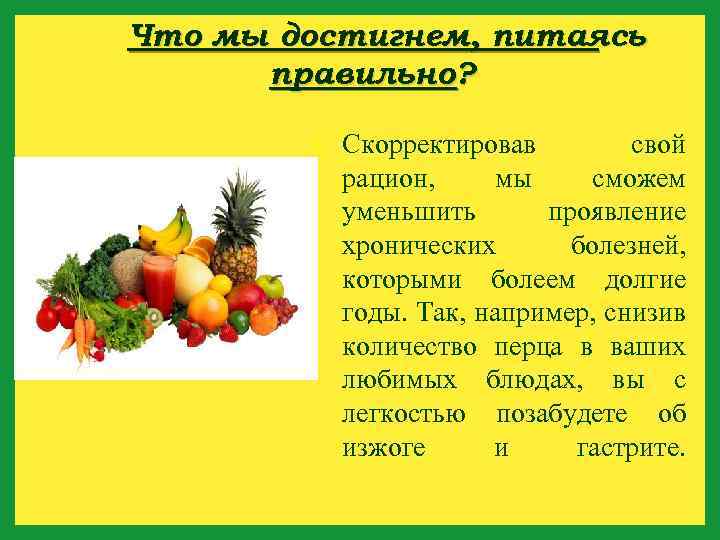 Что мы достигнем, питаясь правильно?

Скорректировав свой рацион, мы сможем уменьшить проявление хронических болезней, которыми болеем долгие годы. Так, например, снизив количество перца в ваших любимых блюдах, вы с легкостью позабудете об изжоге и гастрите.